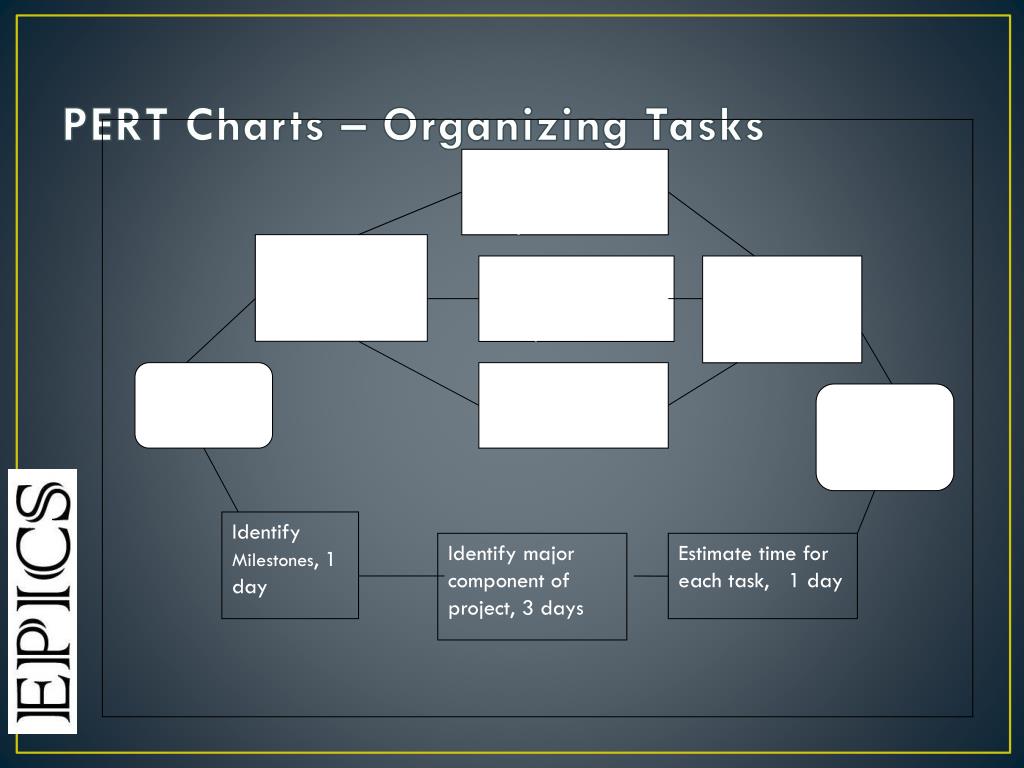 PERT Charts – Organizing Tasks

Identify Milestones, 1 day

Identify major component of project, 3 days

Estimate time for each task, 1 day

EPICS